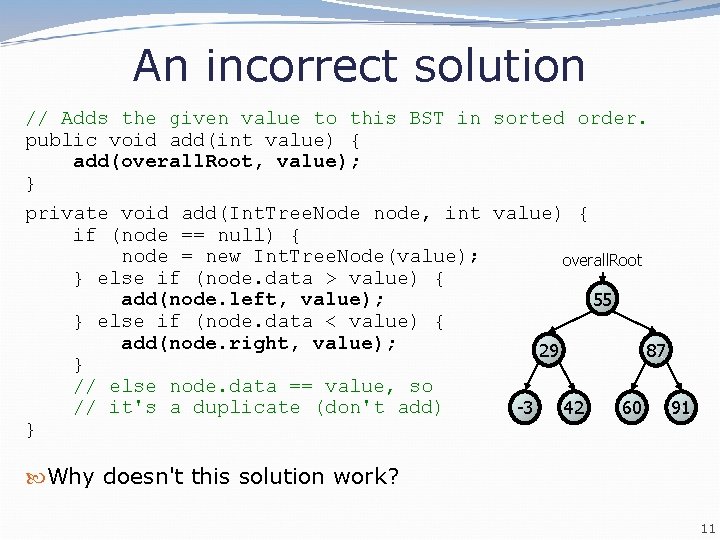 An incorrect solution

// Adds the given value to this BST in sorted order.
public void add(int value) {
    add(overallRoot, value);
}

private void add(IntTreeNode node, int value) {
    if (node == null) {
        node = new IntTreeNode(value);
    } else if (node.data > value) {
        add(node.left, value);
    } else if (node.data < value) {
        add(node.right, value);
    }
    // else node.data == value, so
    // it's a duplicate (don't add)
}

overallRoot

55

29

87

-3

42

60

91

Why doesn't this solution work?

11